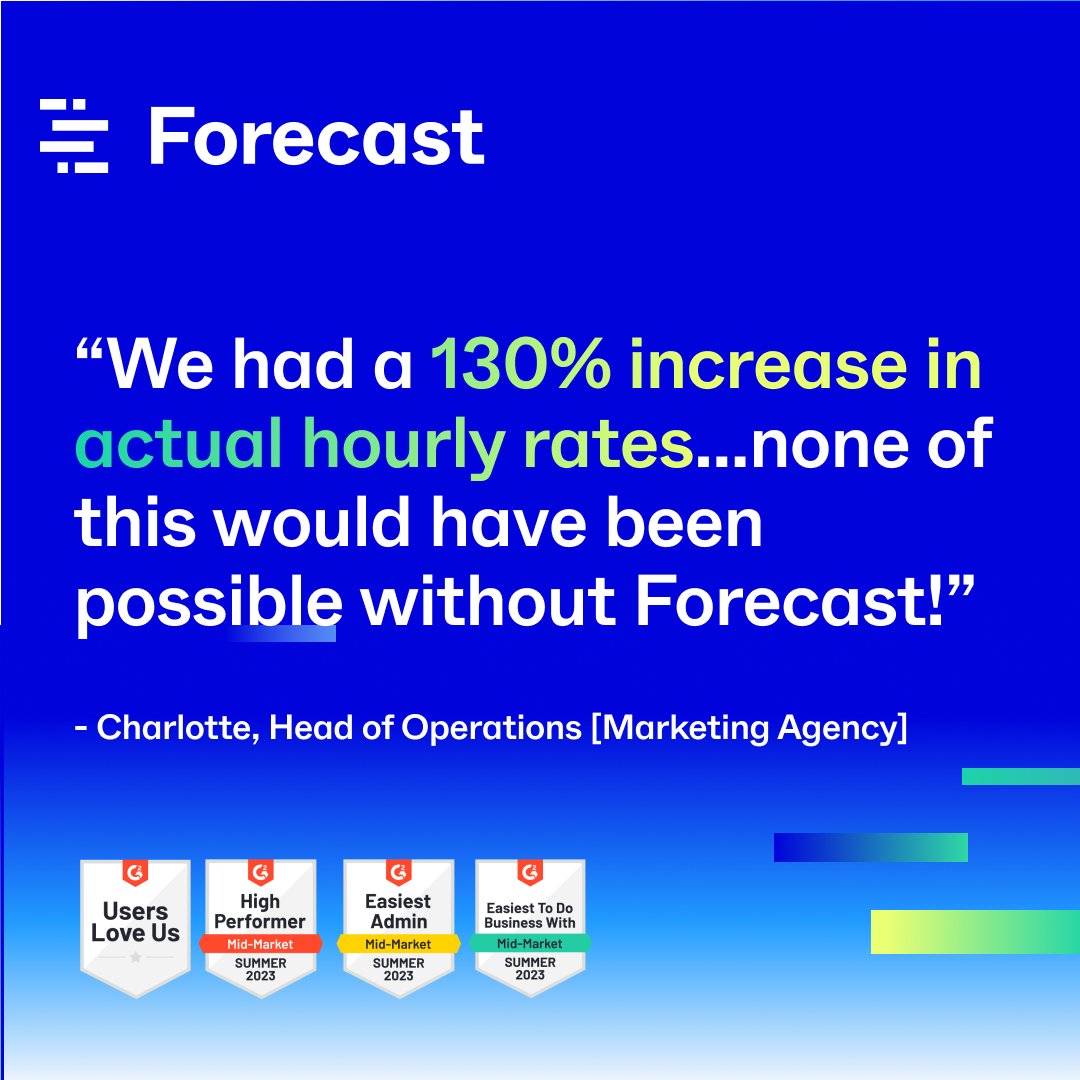 Forecast

“We had a 130% increase in actual hourly rates...none of this would have been possible without Forecast!”

- Charlotte, Head of Operations [Marketing Agency]

G2
Users Love Us

G2
High Performer
Mid-Market
SUMMER 2023

G2
Easiest Admin
Mid-Market
SUMMER 2023

G2
Easiest To Do Business With
Mid-Market
SUMMER 2023